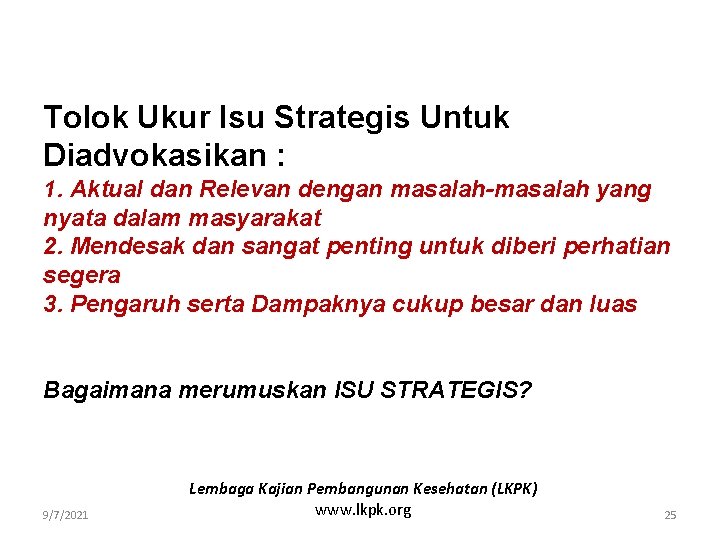 Tolok Ukur Isu Strategis Untuk Diadvokasikan :

1. Aktual dan Relevan dengan masalah-masalah yang nyata dalam masyarakat
2. Mendesak dan sangat penting untuk diberi perhatian segera
3. Pengaruh serta Dampaknya cukup besar dan luas

Bagaimana merumuskan ISU STRATEGIS?

Lembaga Kajian Pembangunan Kesehatan (LKPK)
www.lkpk.org

9/7/2021

25